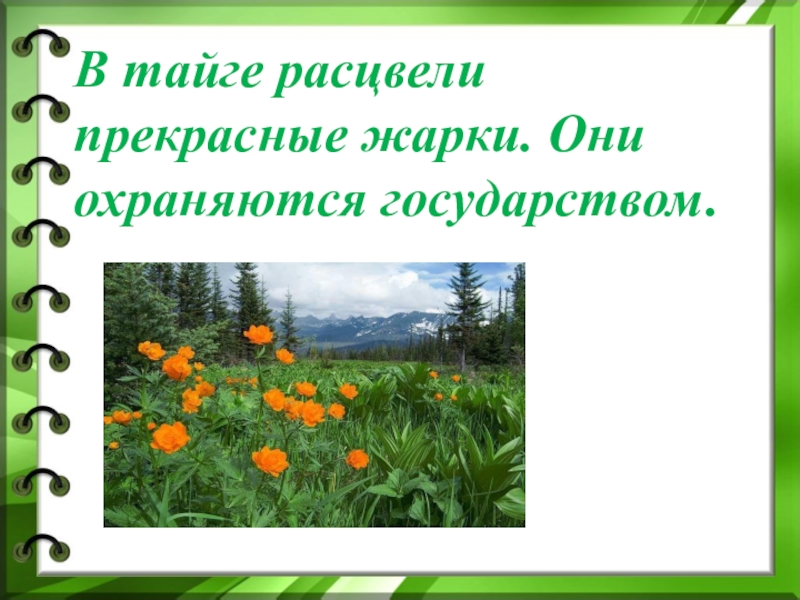 В тайге расцвели прекрасные жарки. Они охраняются государством.